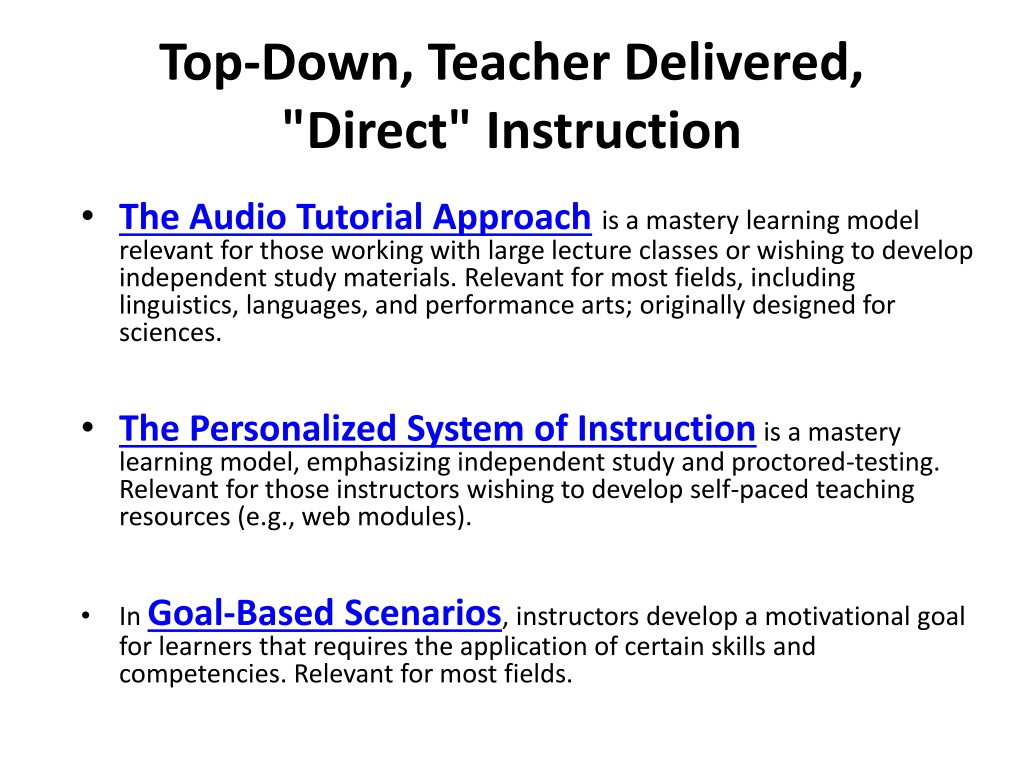 Top-Down, Teacher Delivered, "Direct" Instruction

• The Audio Tutorial Approach is a mastery learning model relevant for those working with large lecture classes or wishing to develop independent study materials. Relevant for most fields, including linguistics, languages, and performance arts; originally designed for sciences.

• The Personalized System of Instruction is a mastery learning model, emphasizing independent study and proctored-testing. Relevant for those instructors wishing to develop self-paced teaching resources (e.g., web modules).

• In Goal-Based Scenarios, instructors develop a motivational goal for learners that requires the application of certain skills and competencies. Relevant for most fields.